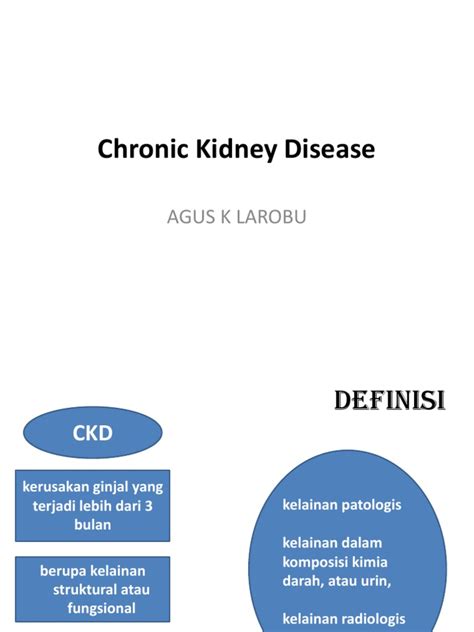 Chronic Kidney Disease

AGUS K LAROBU

DEFINISI

CKD

kerusakan ginjal yang terjadi lebih dari 3 bulan

berupa kelainan struktural atau fungsional

kelainan patologis

kelainan dalam komposisi kimia darah, atau urin,

kelainan radiologis